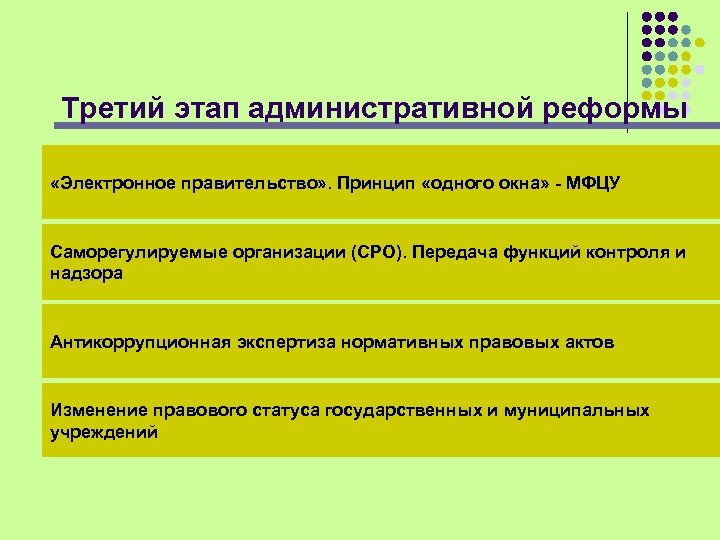 Третий этап административной реформы

«Электронное правительство». Принцип «одного окна» - МФЦУ

Саморегулируемые организации (СРО). Передача функций контроля и надзора

Антикоррупционная экспертиза нормативных правовых актов

Изменение правового статуса государственных и муниципальных учреждений